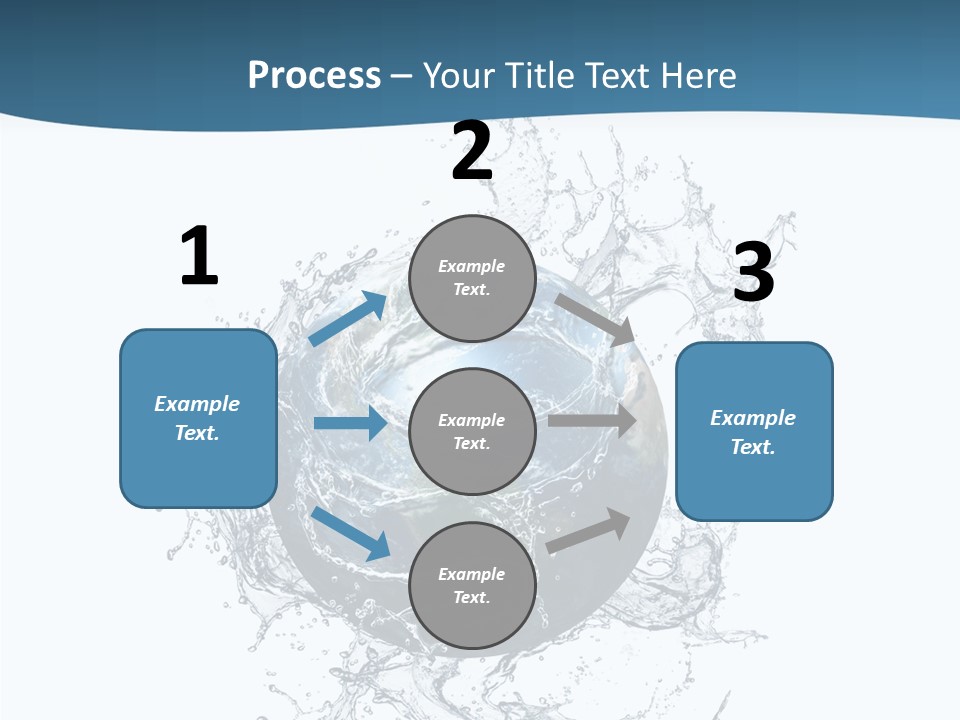 Process – Your Title Text Here

1

Example Text.

2

Example Text.

Example Text.

Example Text.

3

Example Text.